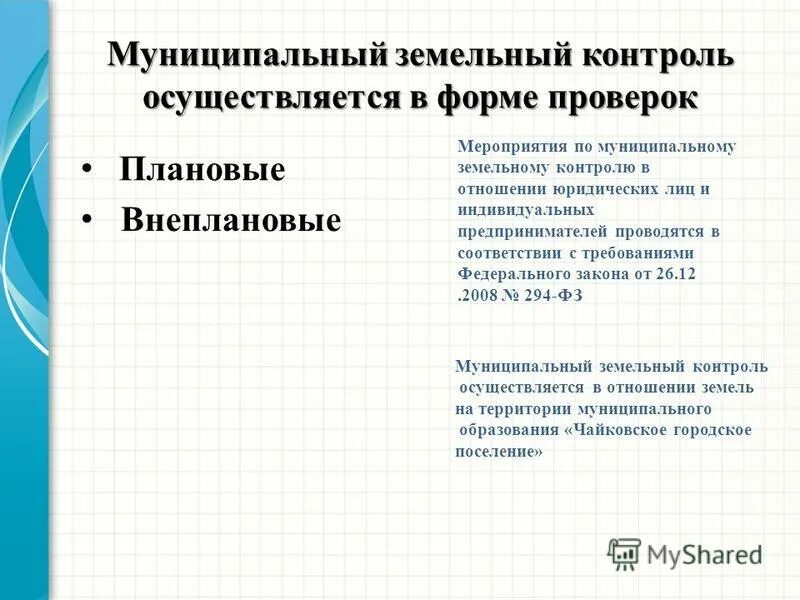 Муниципальный земельный контроль осуществляется в форме проверок

• Плановые
• Внеплановые

Мероприятия по муниципальному земельному контролю в отношении юридических лиц и индивидуальных предпринимателей проводятся в соответствии с требованиями Федерального закона от 26.12 .2008 № 294-ФЗ

Муниципальный земельный контроль осуществляется в отношении земель на территории муниципального образования «Чайковское городское поселение»

MyShared